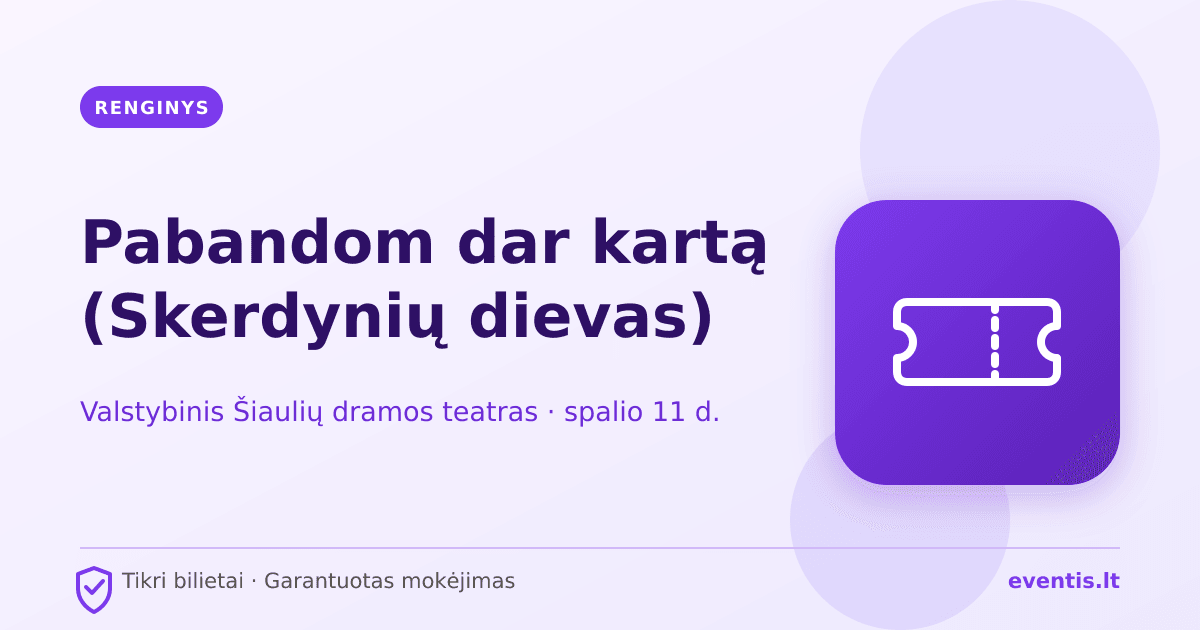 RENGINYS

Pabandom dar kartą (Skerdynių dievas)

Valstybinis Šiaulių dramos teatras · spalio 11 d.

Tikri bilietai · Garantuotas mokėjimas

eventis.lt